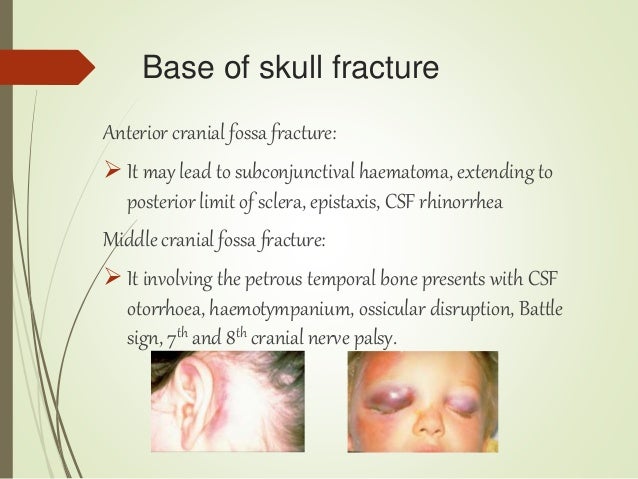 Base of skull fracture

Anterior cranial fossa fracture:

➢ It may lead to subconjunctival haematoma, extending to posterior limit of sclera, epistaxis, CSF rhinorrhea

Middle cranial fossa fracture:

➢ It involving the petrous temporal bone presents with CSF otorrhoea, haemotympanium, ossicular disruption, Battle sign, $7^{th}$ and $8^{th}$ cranial nerve palsy.